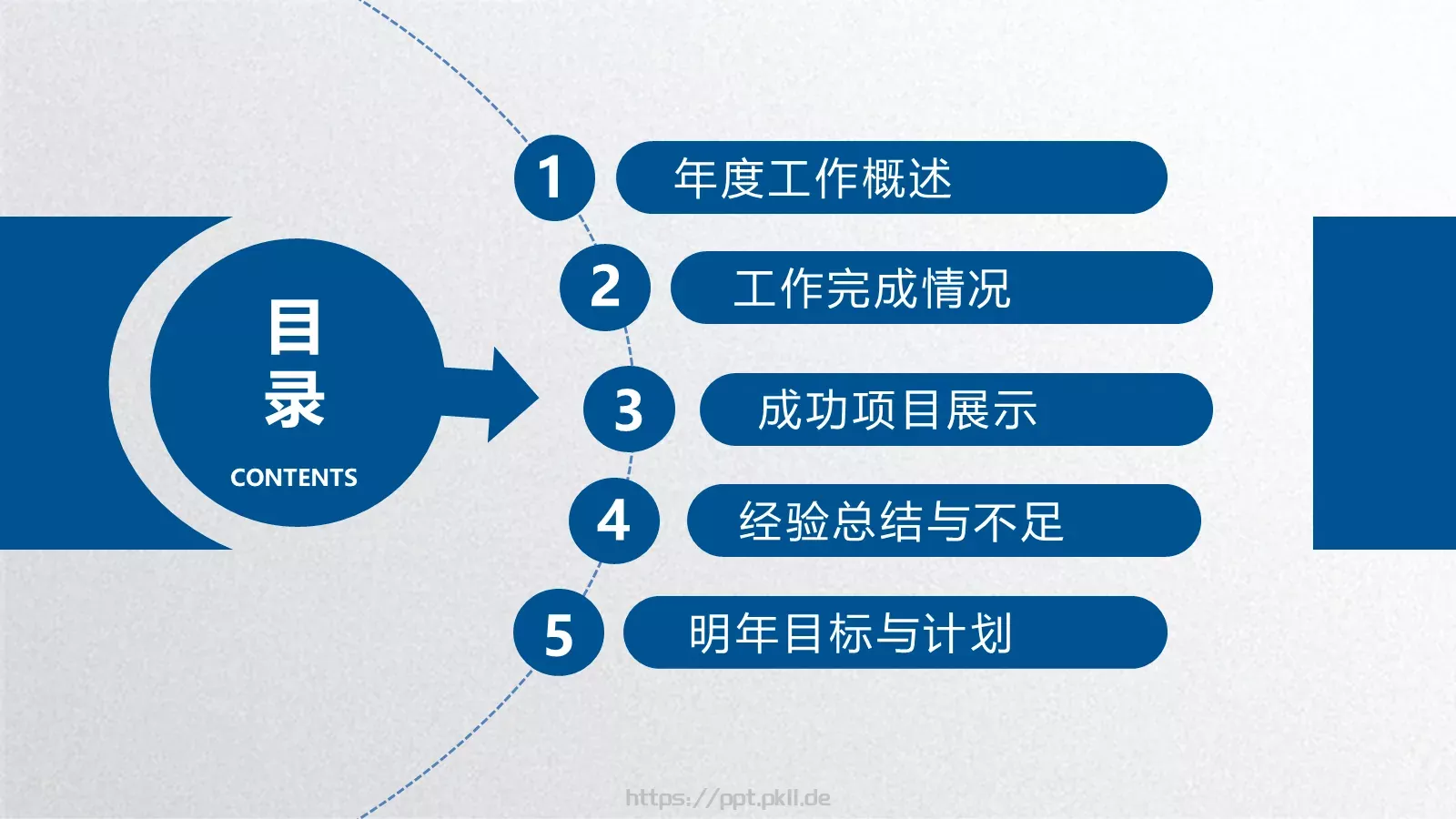 目录
CONTENTS

1 年度工作概述

2 工作完成情况

3 成功项目展示

4 经验总结与不足

5 明年目标与计划

https://ppt.pkll.de